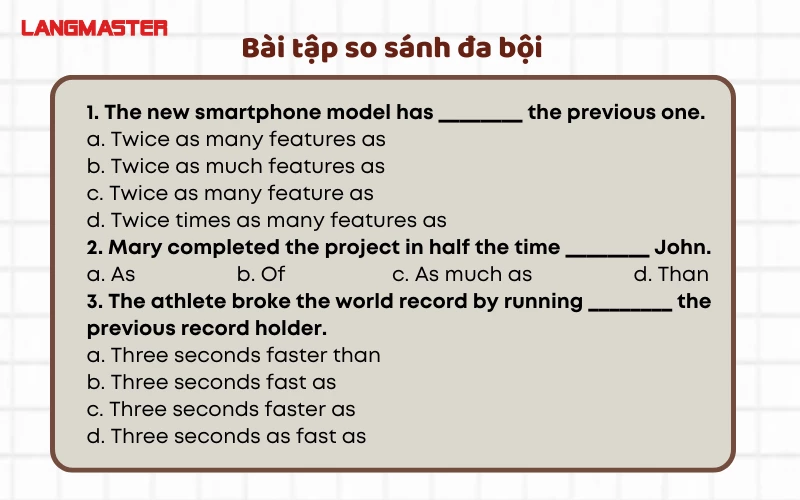 LANGMASTER

Bài tập so sánh đa bội

1. The new smartphone model has ________ the previous one.
a. Twice as many features as
b. Twice as much features as
c. Twice as many feature as
d. Twice times as many features as
2. Mary completed the project in half the time ________ John.
a. As b. Of c. As much as d. Than
3. The athlete broke the world record by running ________ the previous record holder.
a. Three seconds faster than
b. Three seconds fast as
c. Three seconds faster as
d. Three seconds as fast as